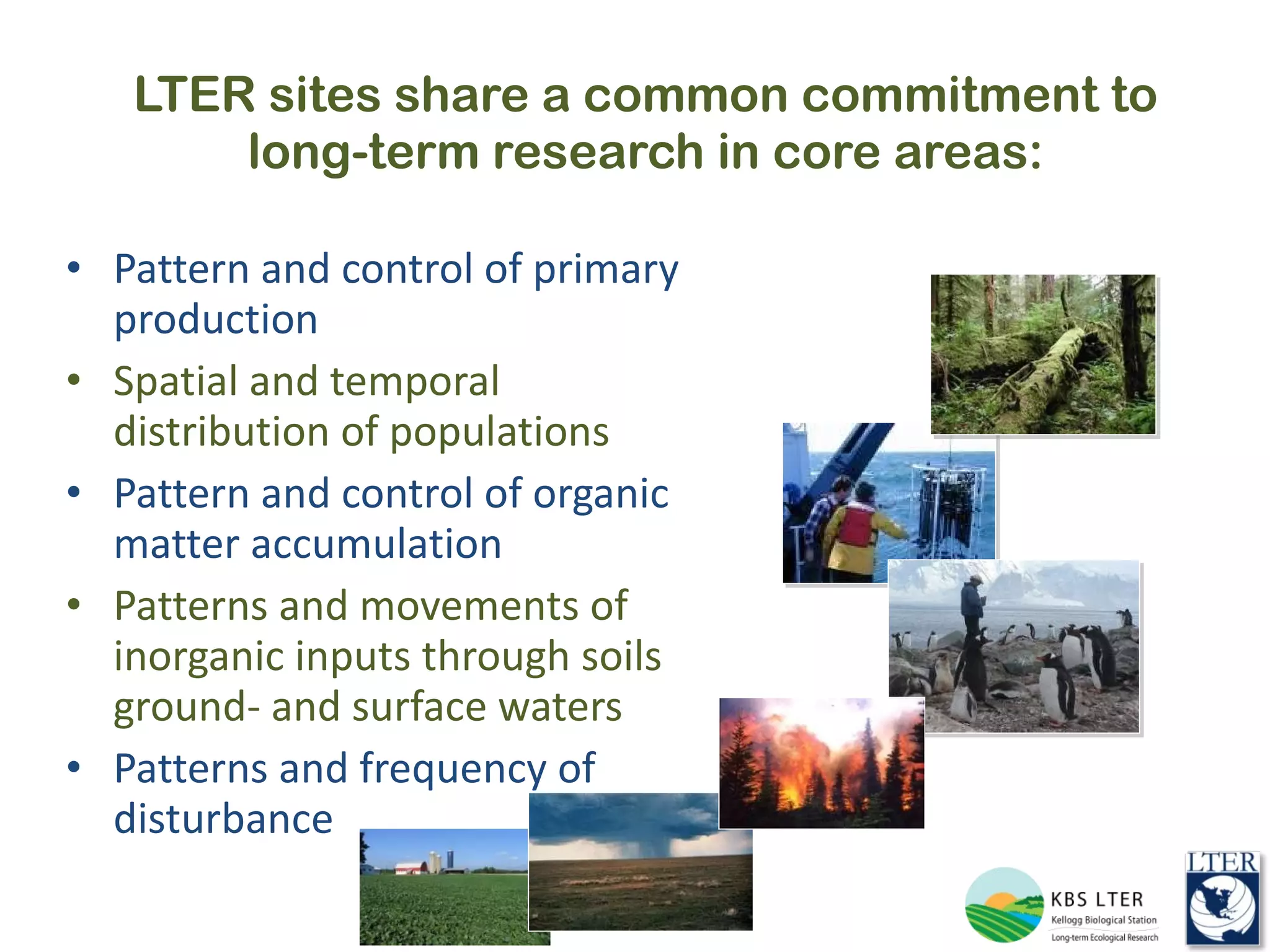 LTER sites share a common commitment to long-term research in core areas:

• Pattern and control of primary production
• Spatial and temporal distribution of populations
• Pattern and control of organic matter accumulation
• Patterns and movements of inorganic inputs through soils ground- and surface waters
• Patterns and frequency of disturbance

KBS LTER
Kellogg Biological Station
Long-term Ecological Research

LTER